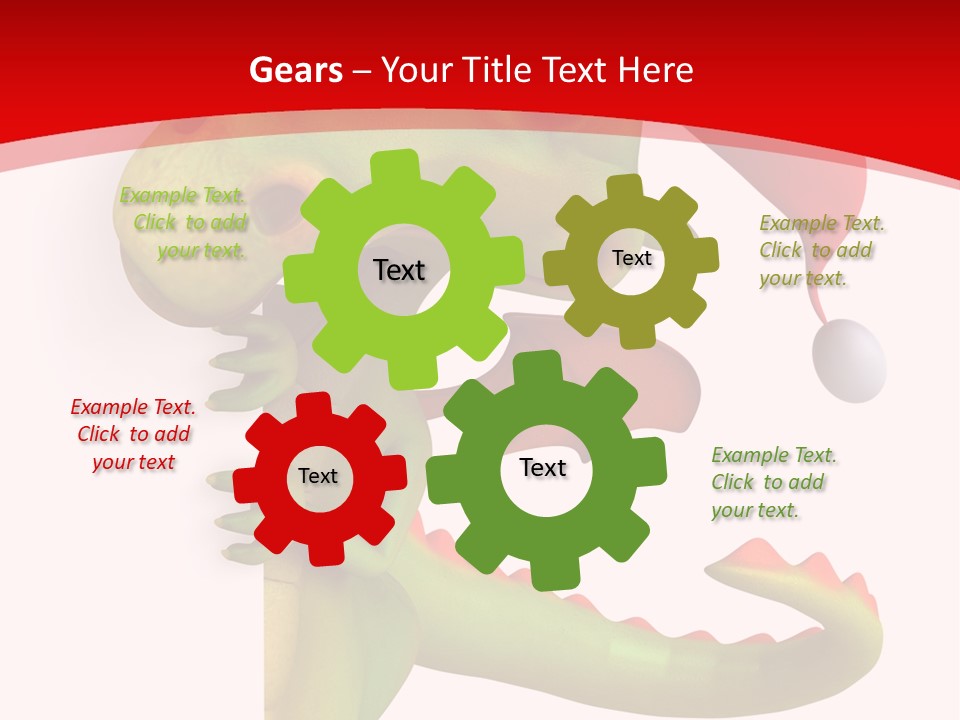 Gears – Your Title Text Here

Example Text. Click to add your text.

Text

Text

Example Text. Click to add your text.

Example Text. Click to add your text

Text

Text

Example Text. Click to add your text.